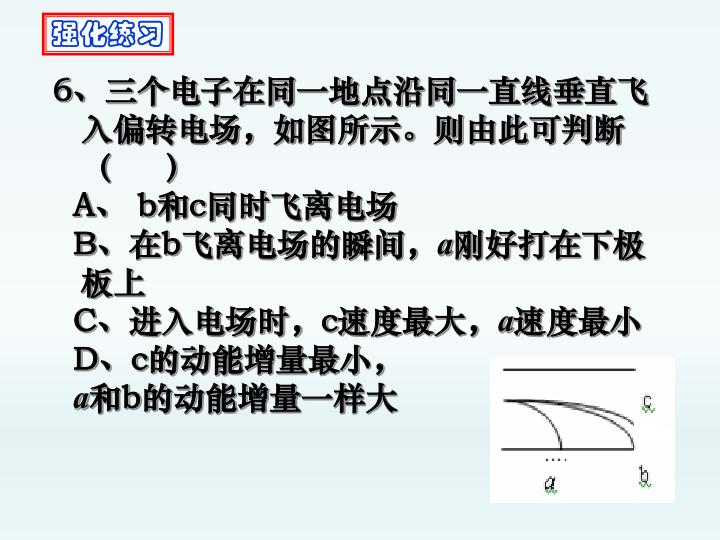 强化练习

6、三个电子在同一地点沿同一直线垂直飞入偏转电场，如图所示。则由此可判断（　　）

A、 b和c同时飞离电场

B、在b飞离电场的瞬间，a刚好打在下极板上

C、进入电场时，c速度最大，a速度最小

D、c的动能增量最小，a和b的动能增量一样大

c

a

b